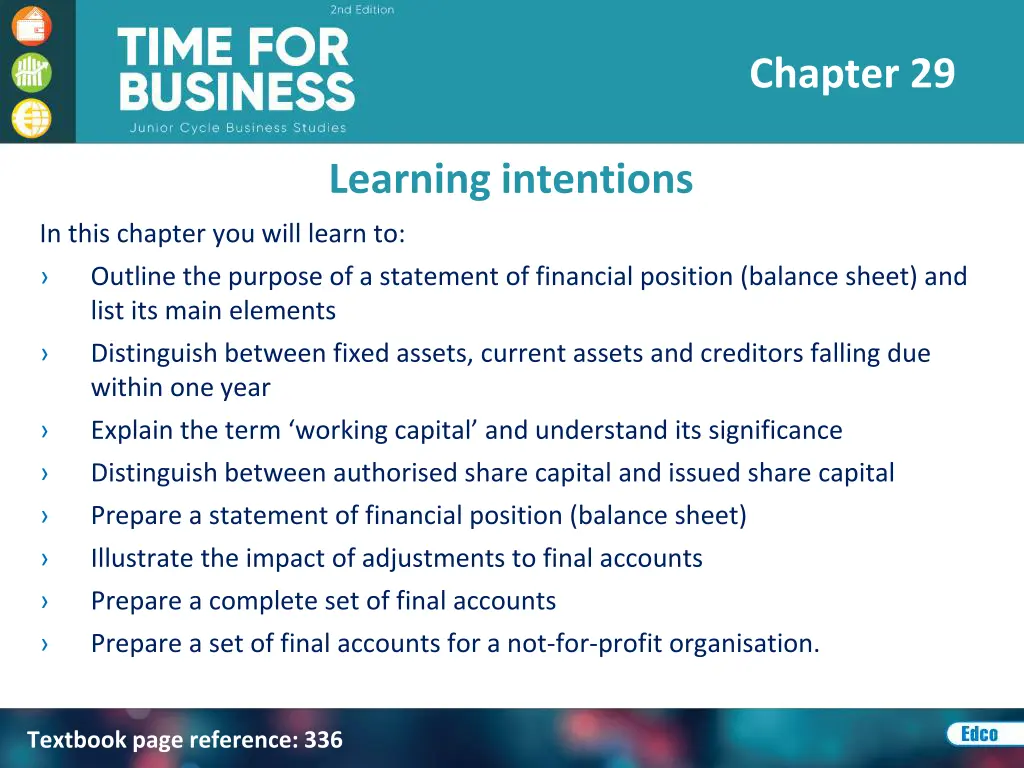 2nd Edition
TIME FOR BUSINESS
Junior Cycle Business Studies

Chapter 29

Learning intentions

In this chapter you will learn to:

› Outline the purpose of a statement of financial position (balance sheet) and list its main elements
› Distinguish between fixed assets, current assets and creditors falling due within one year
› Explain the term ‘working capital’ and understand its significance
› Distinguish between authorised share capital and issued share capital
› Prepare a statement of financial position (balance sheet)
› Illustrate the impact of adjustments to final accounts
› Prepare a complete set of final accounts
› Prepare a set of final accounts for a not-for-profit organisation.

Textbook page reference: 336

Edco